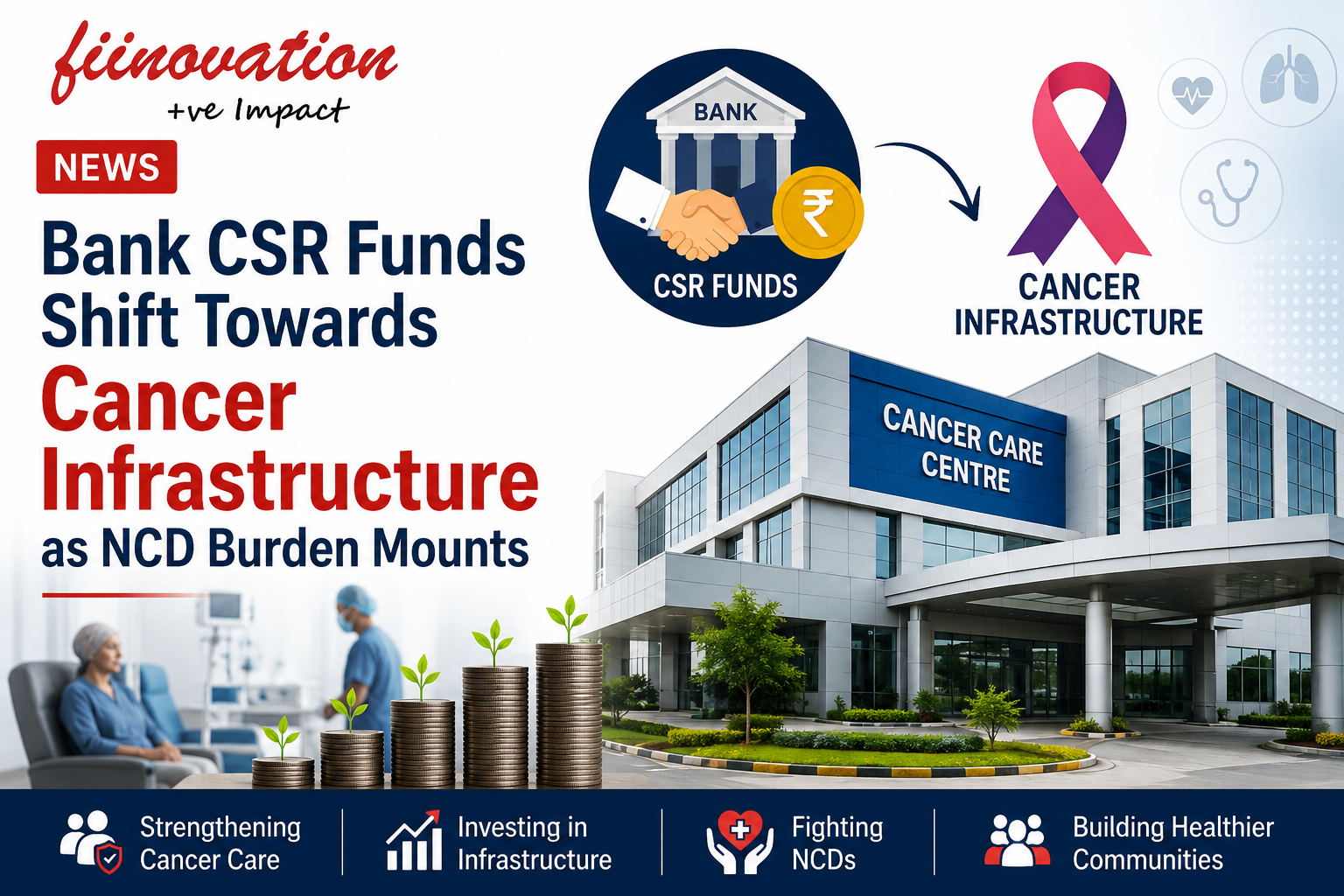 fiinovation
+ve Impact

NEWS

Bank CSR Funds Shift Towards Cancer Infrastructure as NCD Burden Mounts

BANK
₹
CSR FUNDS

CANCER INFRASTRUCTURE

CANCER CARE CENTRE

Strengthening Cancer Care

Investing in Infrastructure

Fighting NCDs

Building Healthier Communities